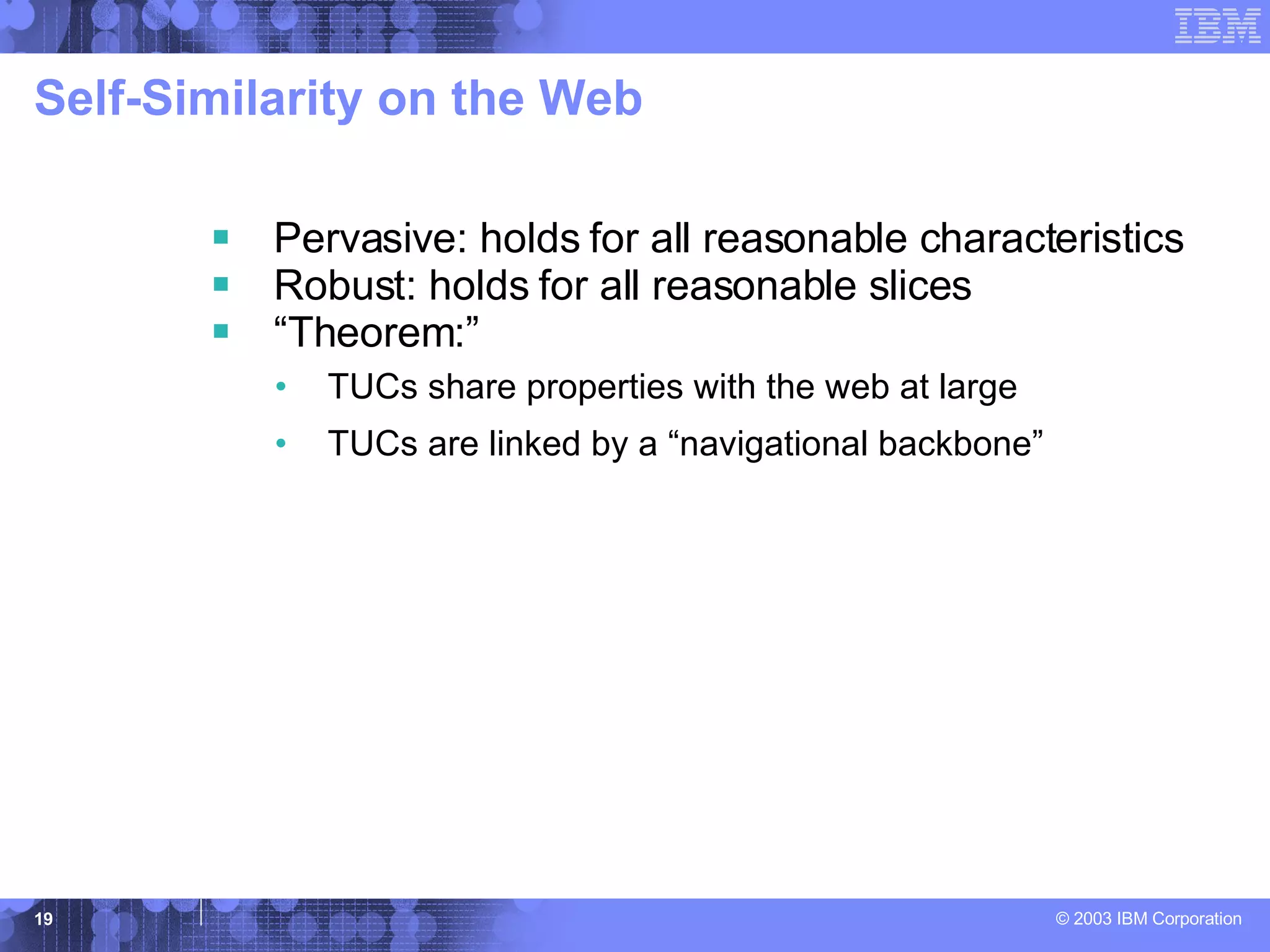 IBM

Self-Similarity on the Web

▪ Pervasive: holds for all reasonable characteristics
▪ Robust: holds for all reasonable slices
▪ “Theorem:”
  • TUCs share properties with the web at large
  • TUCs are linked by a “navigational backbone”

19

© 2003 IBM Corporation